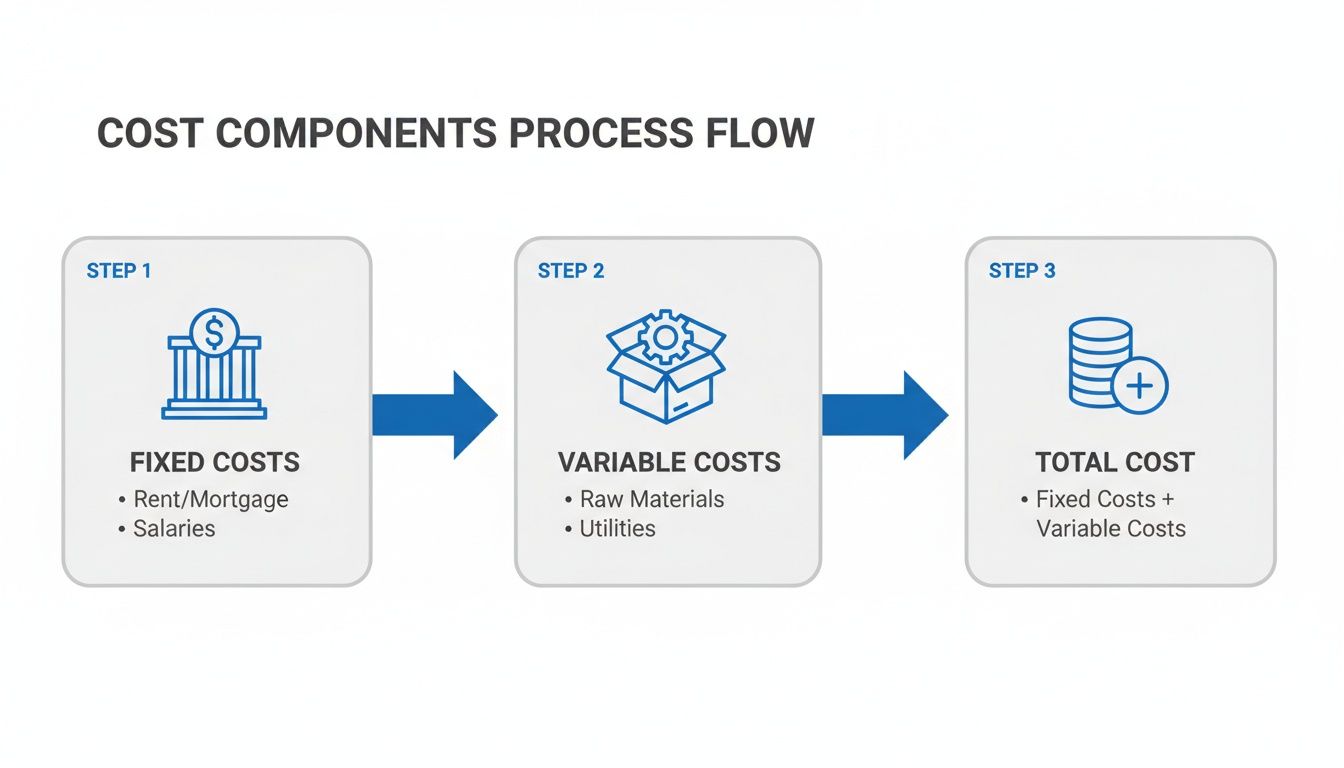 COST COMPONENTS PROCESS FLOW

STEP 1

$

FIXED COSTS
• Rent/Mortgage
• Salaries

STEP 2

VARIABLE COSTS
• Raw Materials
• Utilities

STEP 3

TOTAL COST
• Fixed Costs + Variable Costs